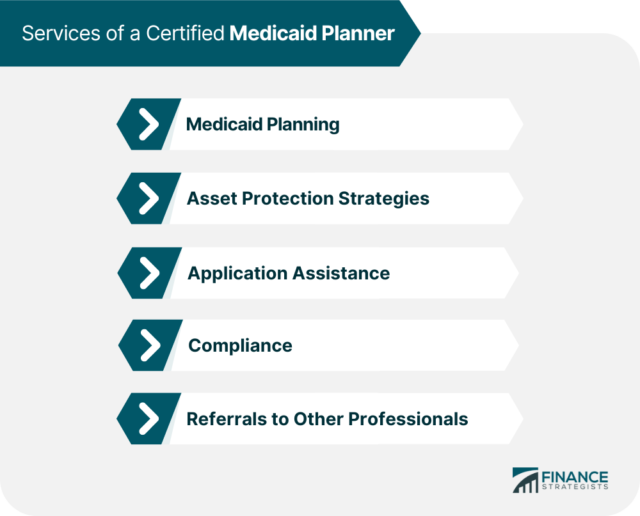 Services of a Certified Medicaid Planner

Medicaid Planning

Asset Protection Strategies

Application Assistance

Compliance

Referrals to Other Professionals

FINANCE STRATEGISTS